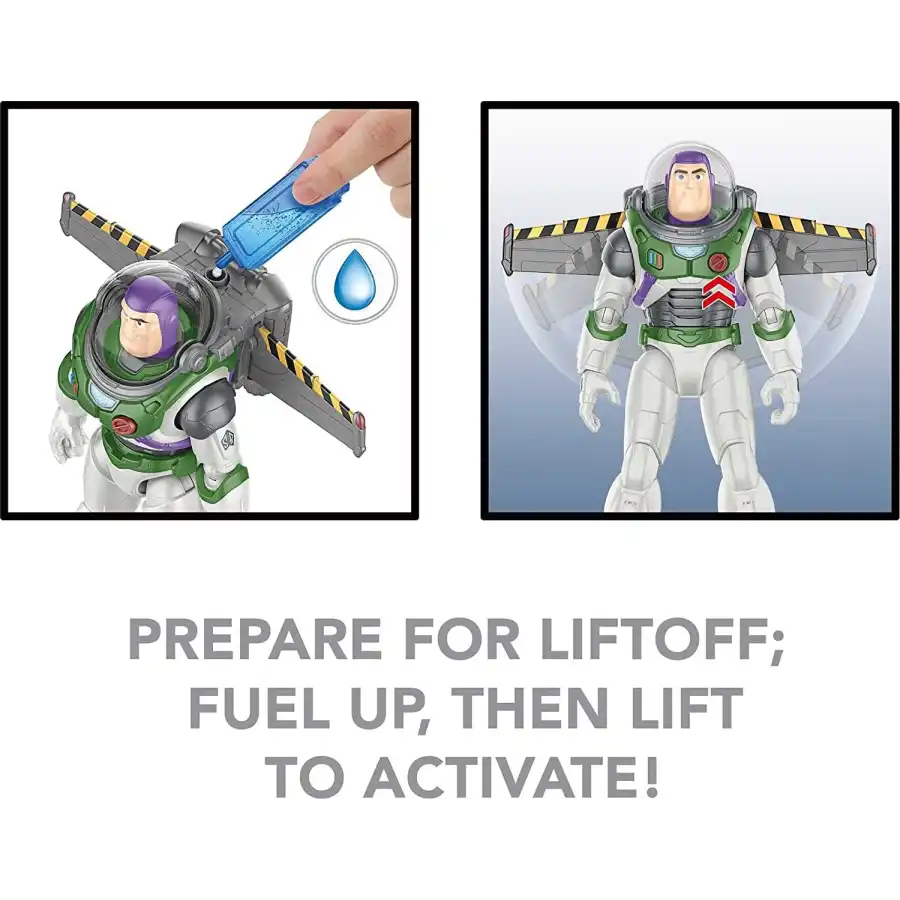 PREPARE FOR LIFTOFF; FUEL UP, THEN LIFT TO ACTIVATE!